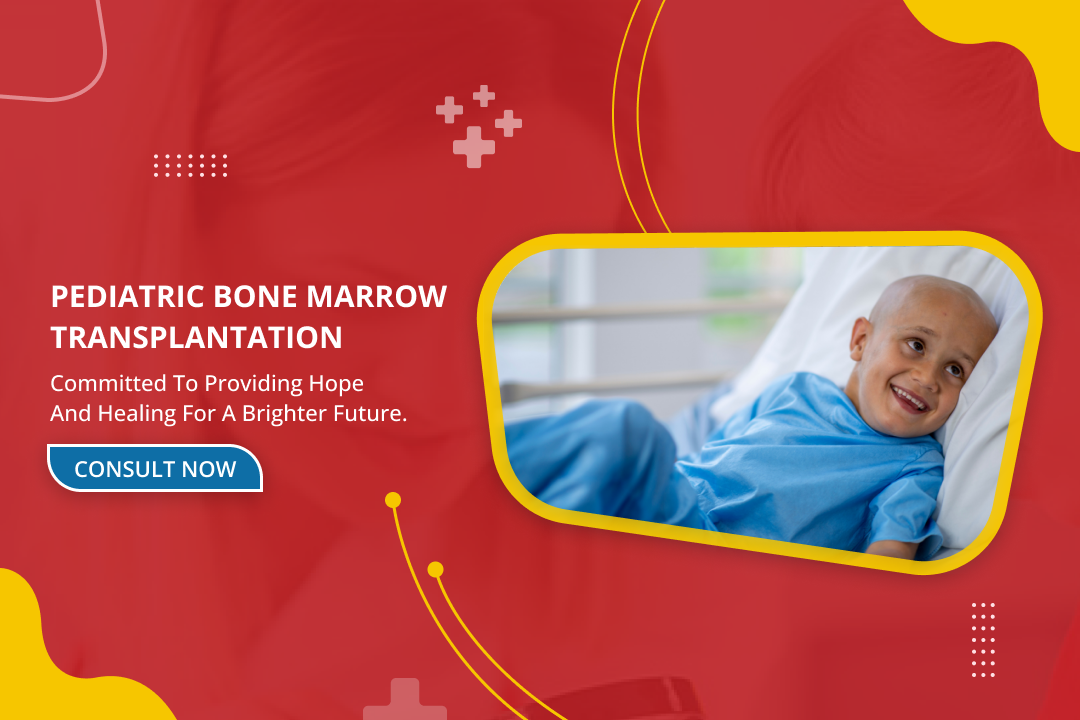 PEDIATRIC BONE MARROW TRANSPLANTATION

Committed To Providing Hope And Healing For A Brighter Future.

CONSULT NOW